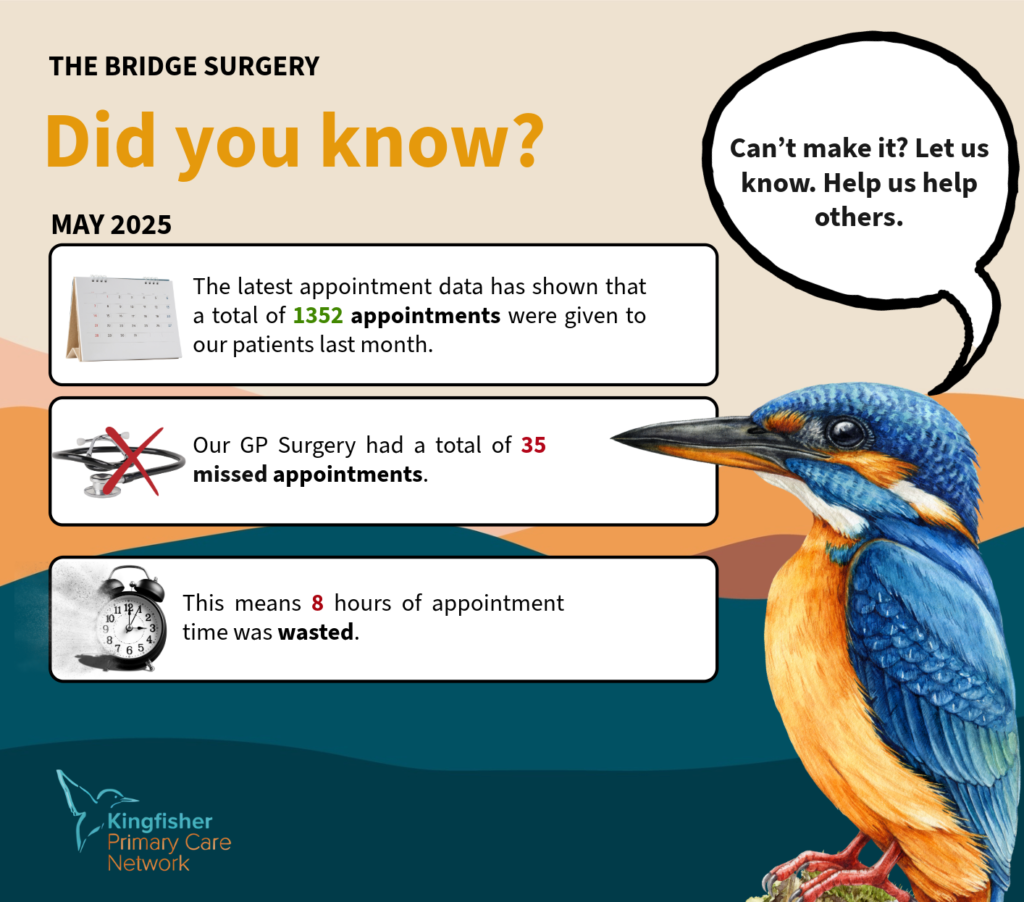 THE BRIDGE SURGERY

Did you know?

MAY 2025

The latest appointment data has shown that a total of 1352 appointments were given to our patients last month.

Our GP Surgery had a total of 35 missed appointments.

This means 8 hours of appointment time was wasted.

Can't make it? Let us know. Help us help others.

Kingfisher Primary Care Network